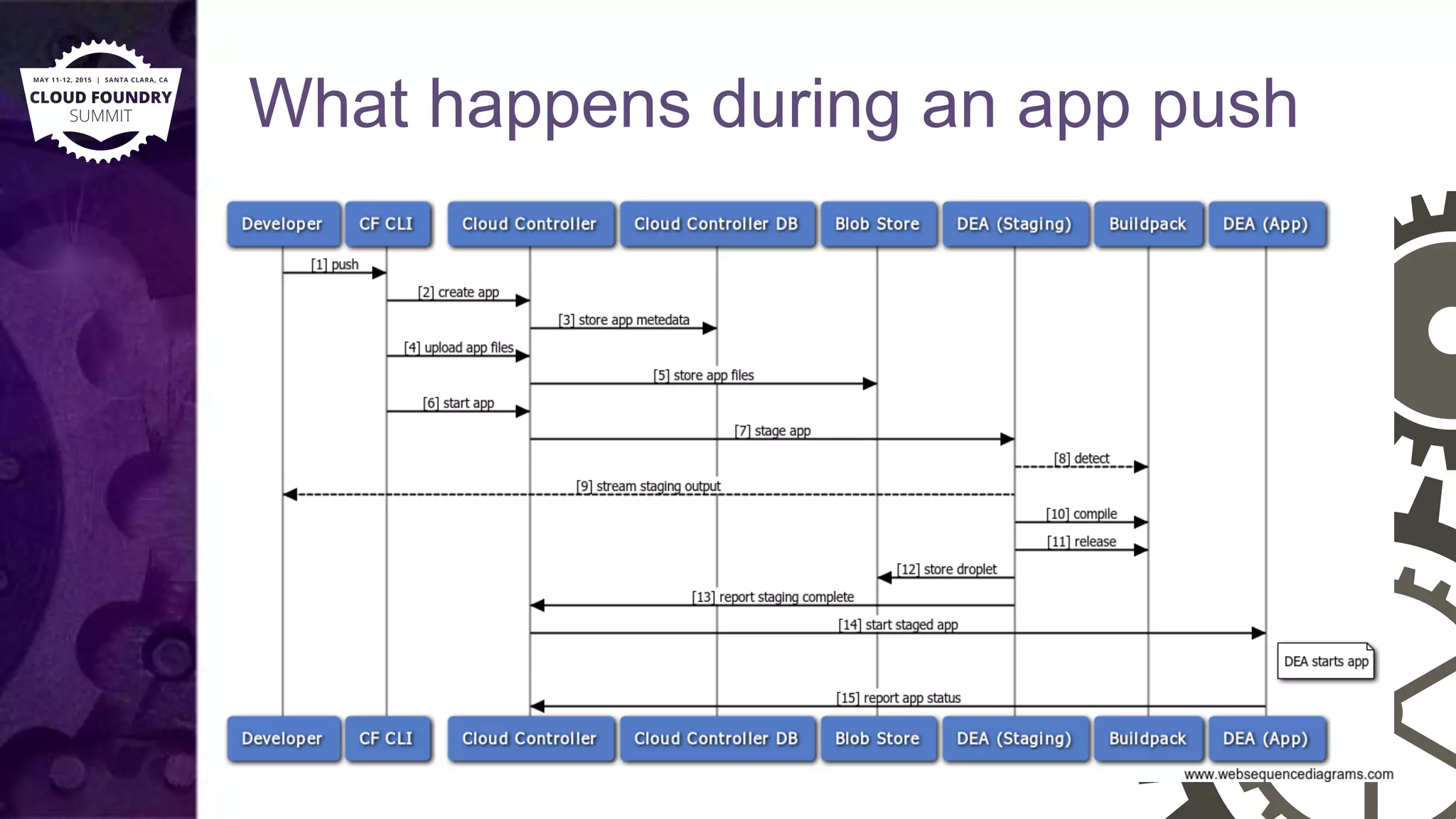 MAY 11-12, 2015 | SANTA CLARA, CA
CLOUD FOUNDRY
SUMMIT

What happens during an app push

Developer
CF CLI
Cloud Controller
Cloud Controller DB
Blob Store
DEA (Staging)
Buildpack
DEA (App)

[1] push
[2] create app
[3] store app metedata
[4] upload app files
[5] store app files
[6] start app
[7] stage app
[8] detect
[9] stream staging output
[10] compile
[11] release
[12] store droplet
[13] report staging complete
[14] start staged app
DEA starts app
[15] report app status

Developer
CF CLI
Cloud Controller
Cloud Controller DB
Blob Store
DEA (Staging)
Buildpack
DEA (App)

www.websequencediagrams.com